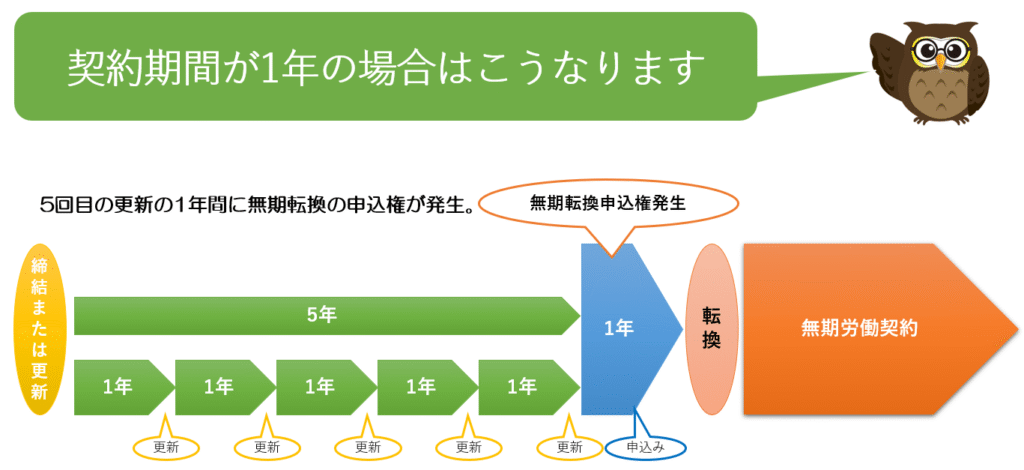 契約期間が1年の場合はこうなります

5回目の更新の1年間に無期転換の申込権が発生。

無期転換申込権発生

締結または更新

5年

1年

1年

1年

1年

1年

1年

転換

無期労働契約

更新

更新

更新

更新

更新

申込み